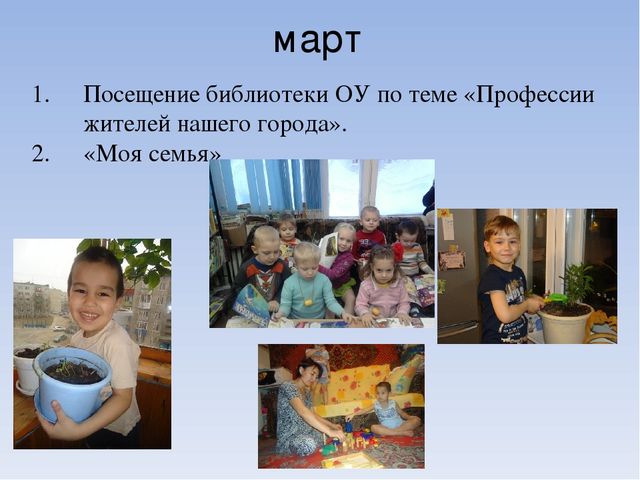 март

1. Посещение библиотеки ОУ по теме «Профессии жителей нашего города».
2. «Моя семья»